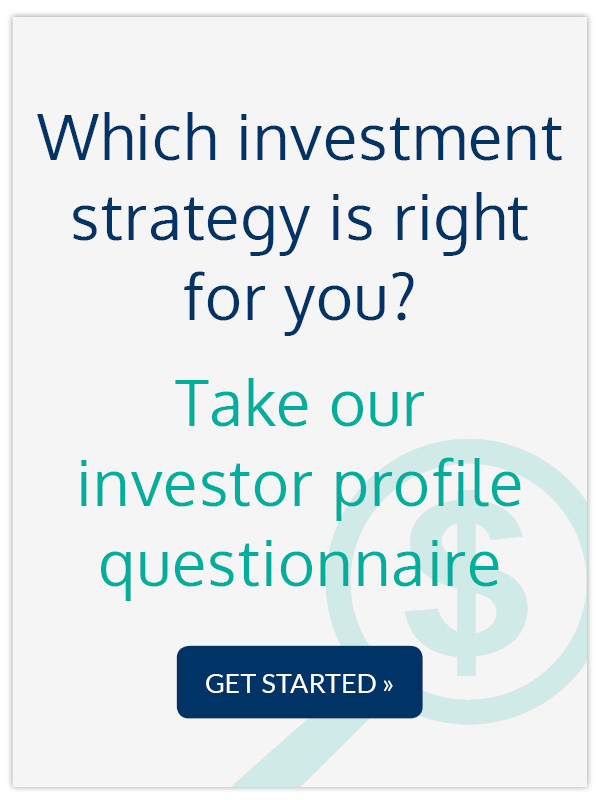 Which investment strategy is right for you?

Take our investor profile questionnaire

GET STARTED »